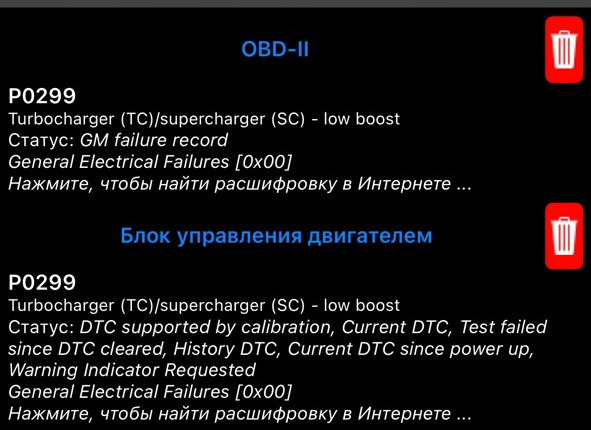 OBD-II

P0299
Turbocharger (TC)/supercharger (SC) - low boost
Статус: GM failure record
General Electrical Failures [0x00]
Нажмите, чтобы найти расшифровку в Интернете ...

Блок управления двигателем

P0299
Turbocharger (TC)/supercharger (SC) - low boost
Статус: DTC supported by calibration, Current DTC, Test failed since DTC cleared, History DTC, Current DTC since power up, Warning Indicator Requested
General Electrical Failures [0x00]
Нажмите, чтобы найти расшифровку в Интернете ...